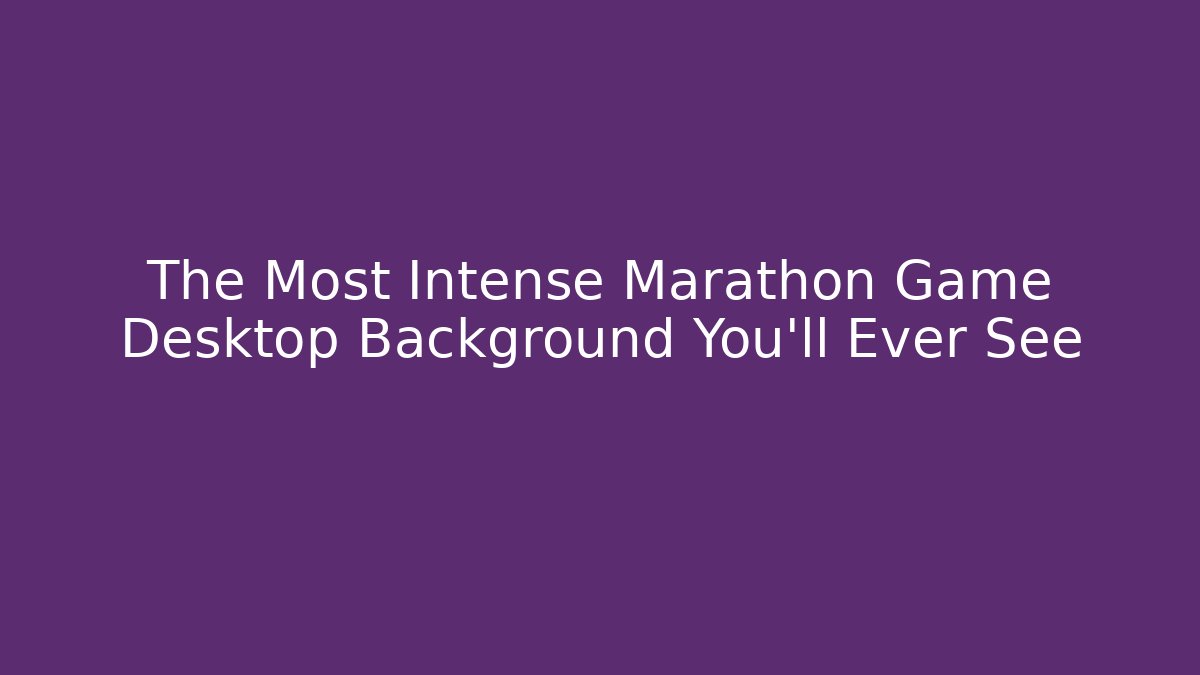 The Most Intense Marathon Game Desktop Background You'll Ever See